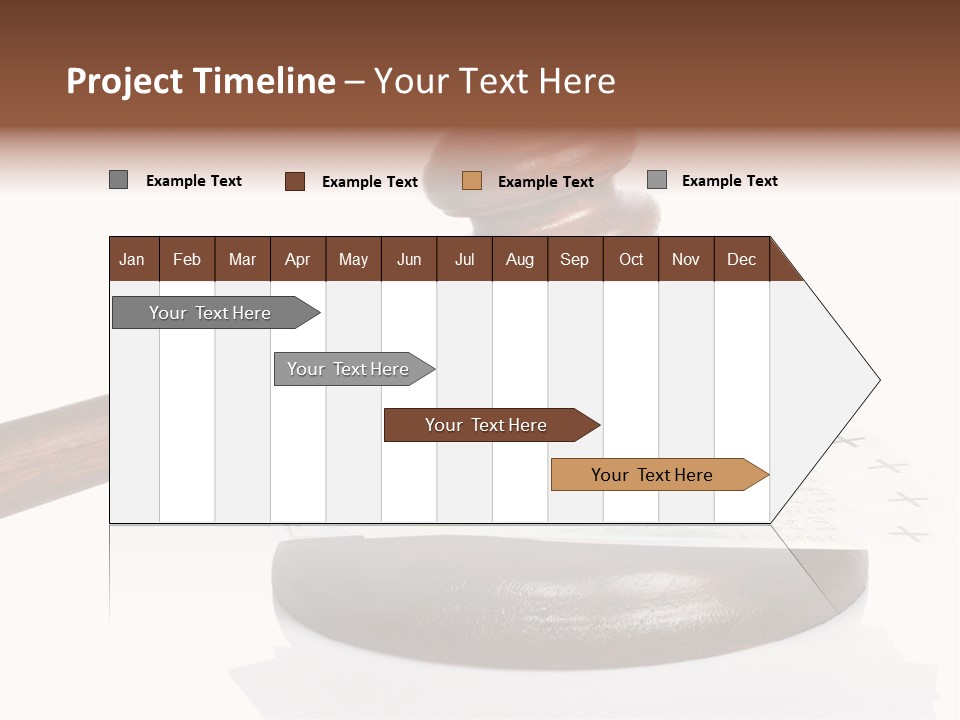 Project Timeline – Your Text Here

Example Text   Example Text   Example Text   Example Text

| Jan | Feb | Mar | Apr | May | Jun | Jul | Aug | Sep | Oct | Nov | Dec |
|---|---|---|---|---|---|---|---|---|---|---|---|

Your Text Here

Your Text Here

Your Text Here

Your Text Here